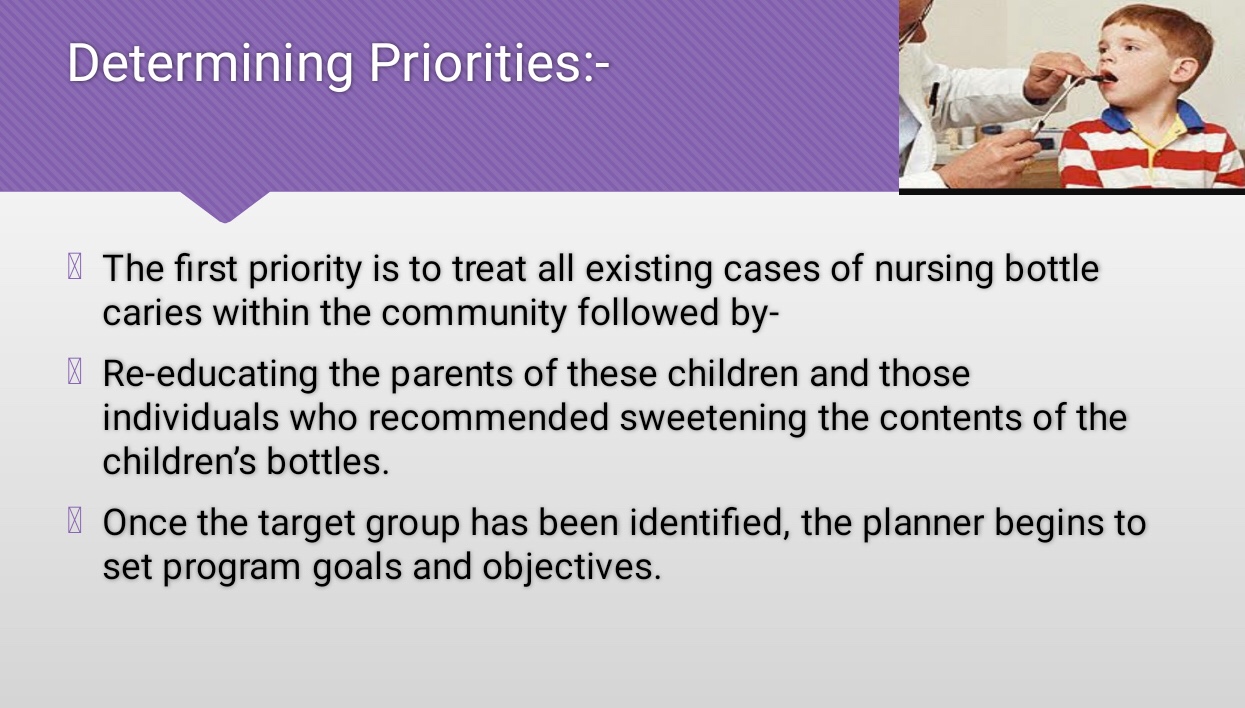 Determining Priorities:-

The first priority is to treat all existing cases of nursing bottle caries within the community followed by-

Re-educating the parents of these children and those individuals who recommended sweetening the contents of the children's bottles.

Once the target group has been identified, the planner begins to set program goals and objectives.